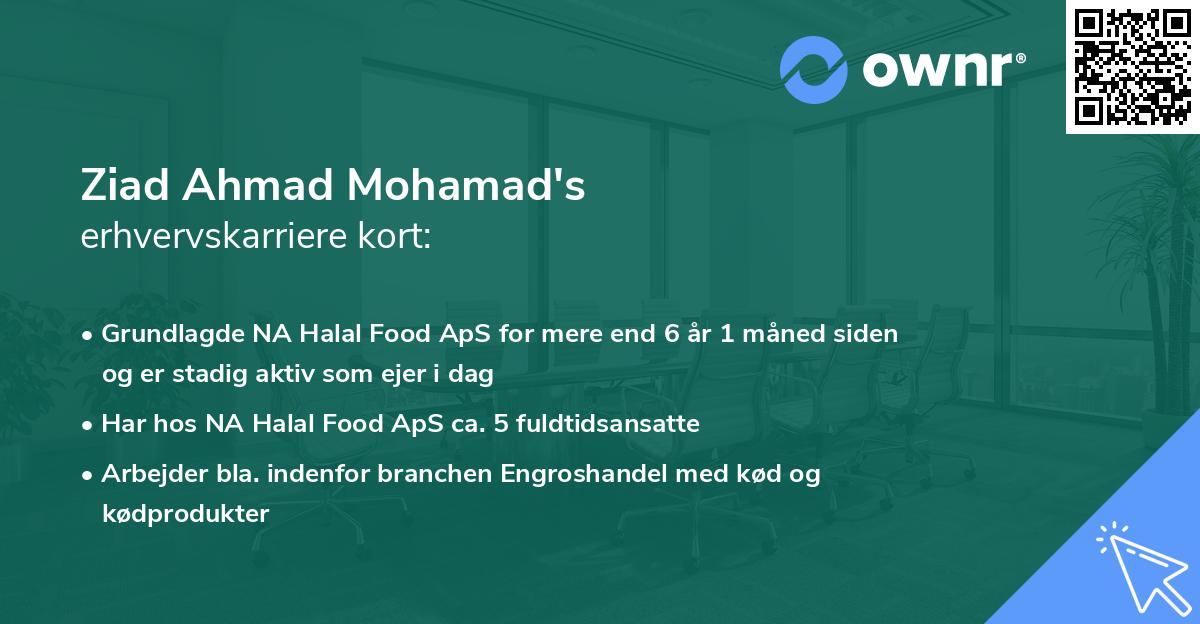 ownr®

Ziad Ahmad Mohamad's
erhvervskarriere kort:

• Grundlagde NA Halal Food ApS for mere end 6 år 1 måned siden og er stadig aktiv som ejer i dag

• Har hos NA Halal Food ApS ca. 5 fuldtidsansatte

• Arbejder bla. indenfor branchen Engroshandel med kød og kødprodukter